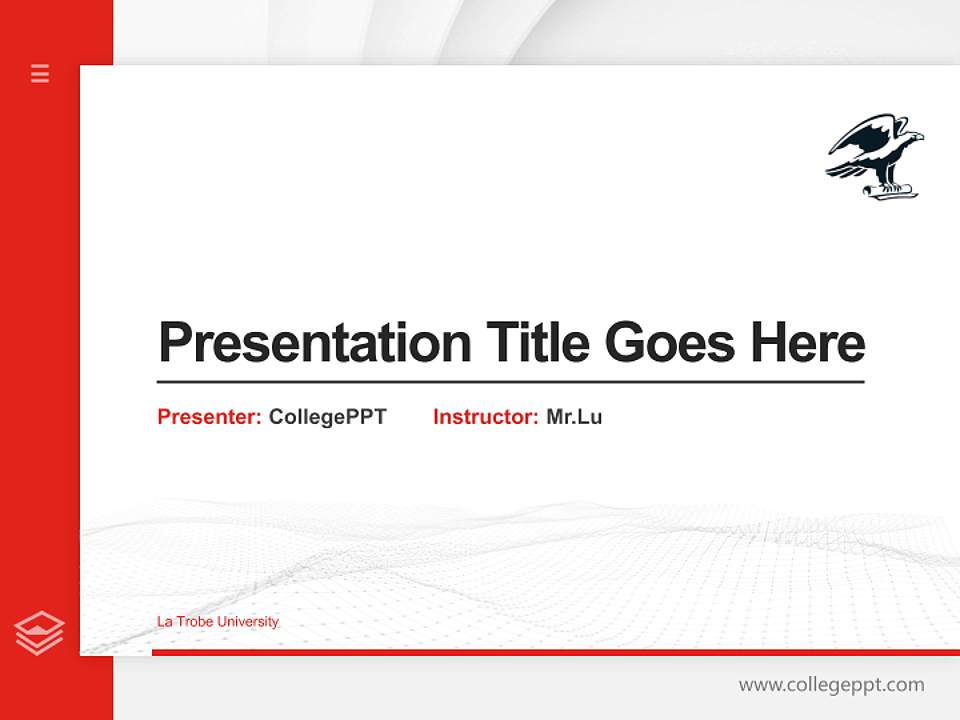 Presentation Title Goes Here

Presenter: CollegePPT Instructor: Mr.Lu

La Trobe University

www.collegeppt.com